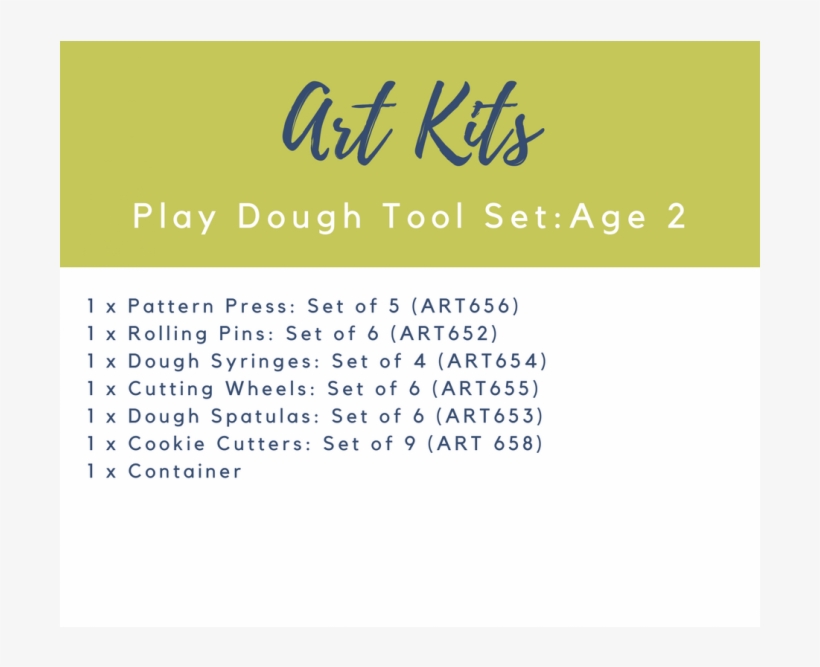 Art Kits

Play Dough Tool Set:Age 2

1 x Pattern Press: Set of 5 (ART656)
1 x Rolling Pins: Set of 6 (ART652)
1 x Dough Syringes: Set of 4 (ART654)
1 x Cutting Wheels: Set of 6 (ART655)
1 x Dough Spatulas: Set of 6 (ART653)
1 x Cookie Cutters: Set of 9 (ART 658)
1 x Container